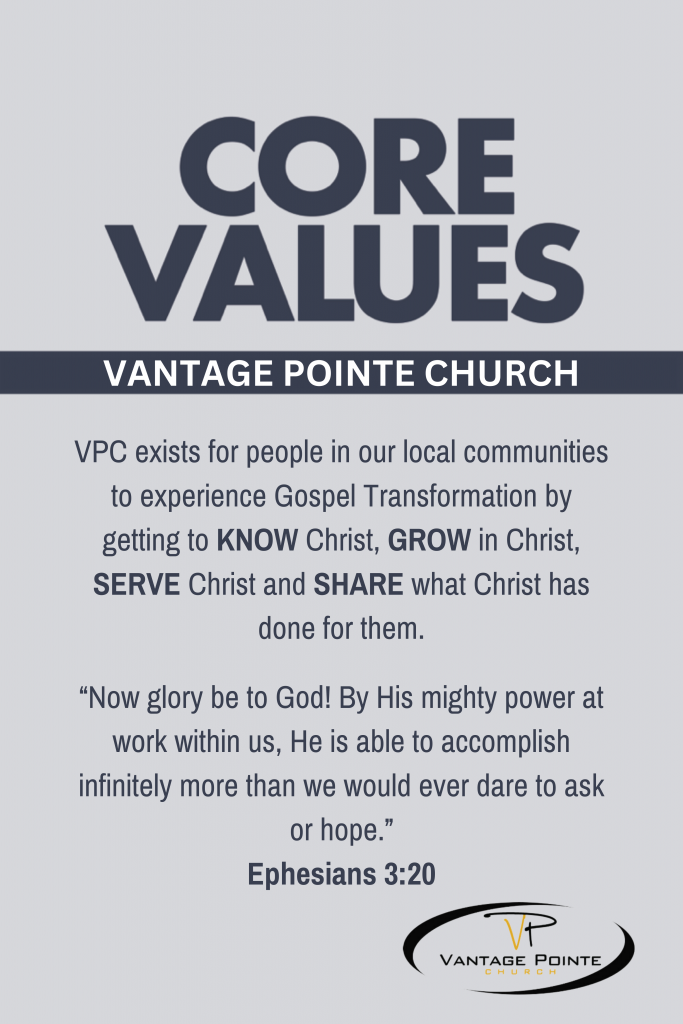 CORE VALUES

VANTAGE POINTE CHURCH

VPC exists for people in our local communities to experience Gospel Transformation by getting to KNOW Christ, GROW in Christ, SERVE Christ and SHARE what Christ has done for them.

“Now glory be to God! By His mighty power at work within us, He is able to accomplish infinitely more than we would ever dare to ask or hope.”
Ephesians 3:20

VP
VANTAGE POINTE
CHURCH